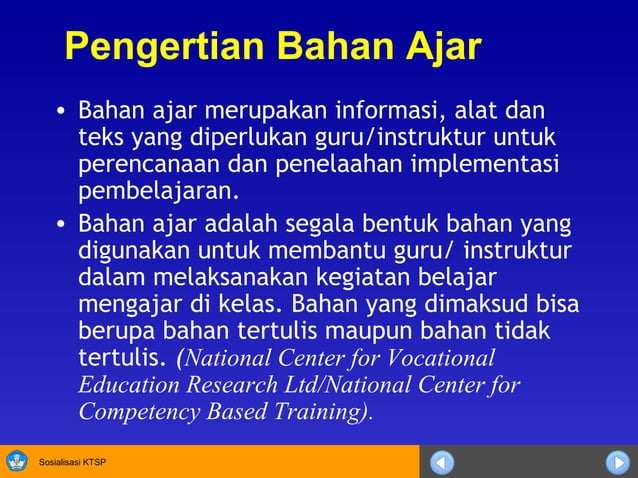 Pengertian Bahan Ajar

• Bahan ajar merupakan informasi, alat dan teks yang diperlukan guru/instruktur untuk perencanaan dan penelaahan implementasi pembelajaran.

• Bahan ajar adalah segala bentuk bahan yang digunakan untuk membantu guru/ instruktur dalam melaksanakan kegiatan belajar mengajar di kelas. Bahan yang dimaksud bisa berupa bahan tertulis maupun bahan tidak tertulis. (National Center for Vocational Education Research Ltd/National Center for Competency Based Training).

Sosialisasi KTSP